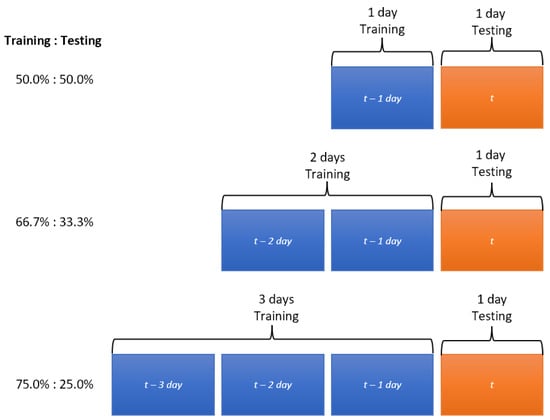 Training : Testing

1 day Training

1 day Testing

50.0% : 50.0%

t – 1 day

t

2 days Training

1 day Testing

66.7% : 33.3%

t – 2 day

t – 1 day

t

3 days Training

1 day Testing

75.0% : 25.0%

t – 3 day

t – 2 day

t – 1 day

t